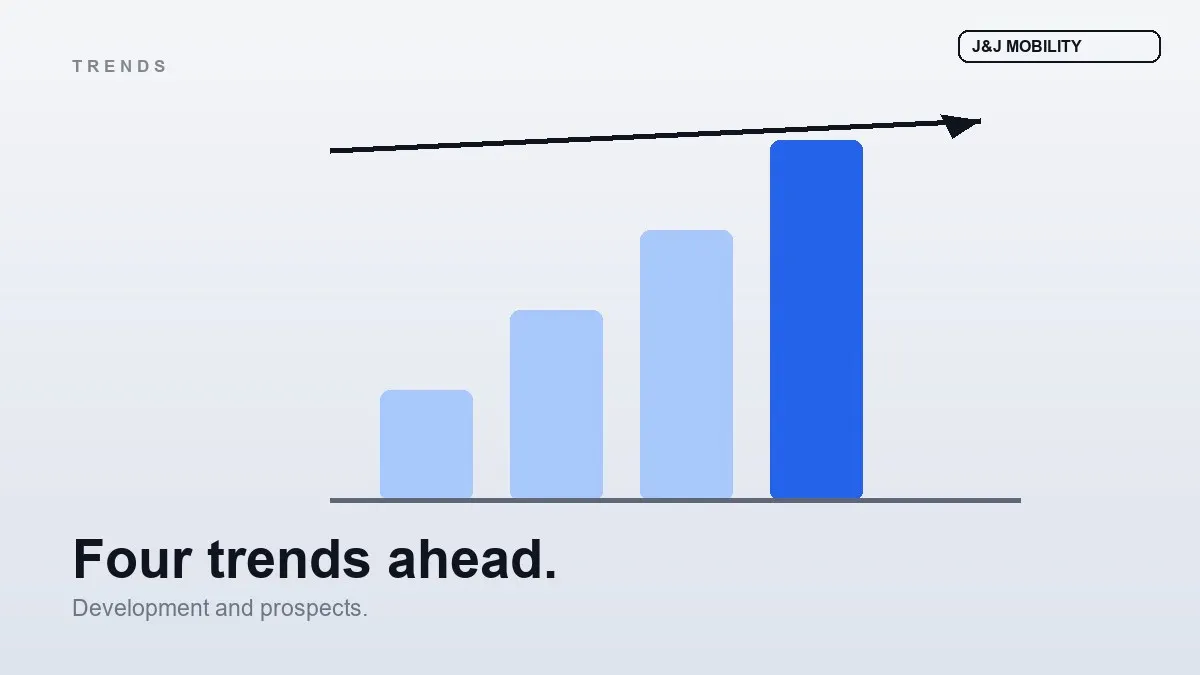 TRENDS

J&J MOBILITY

Four trends ahead.

Development and prospects.